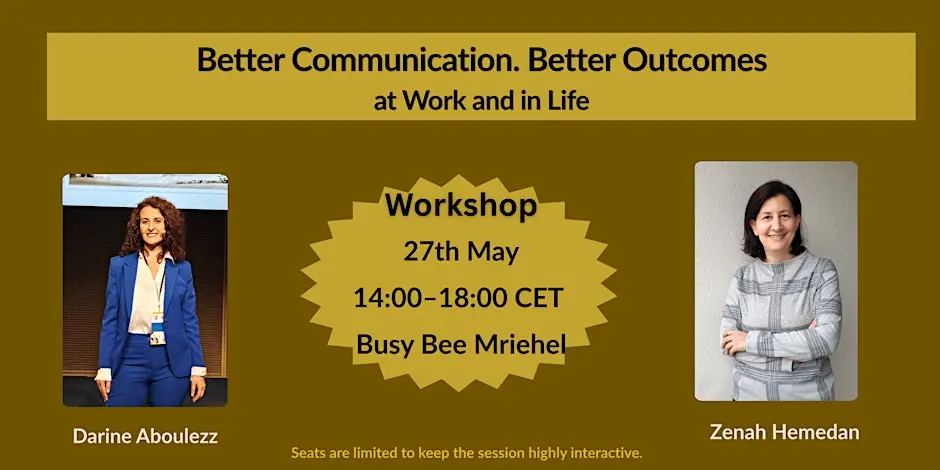 Better Communication. Better Outcomes
at Work and in Life

Workshop
27th May
14:00–18:00 CET
Busy Bee Mriehel

Darine Aboulezz

Zenah Hemedan

Seats are limited to keep the session highly interactive.